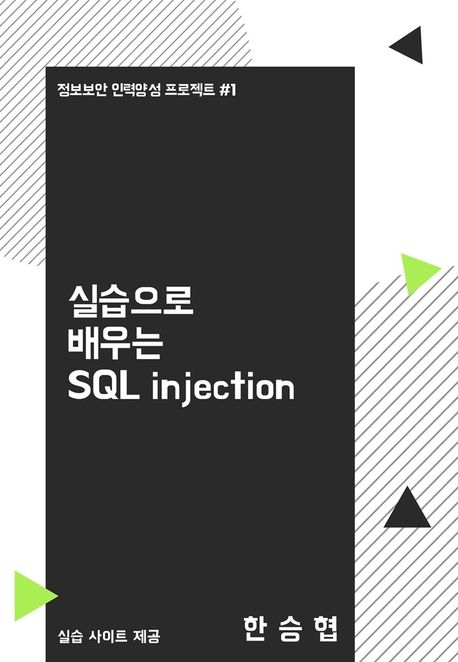 정보보안 인력양성 프로젝트 #1

실습으로
배우는
SQL injection

실습 사이트 제공

한 승 협